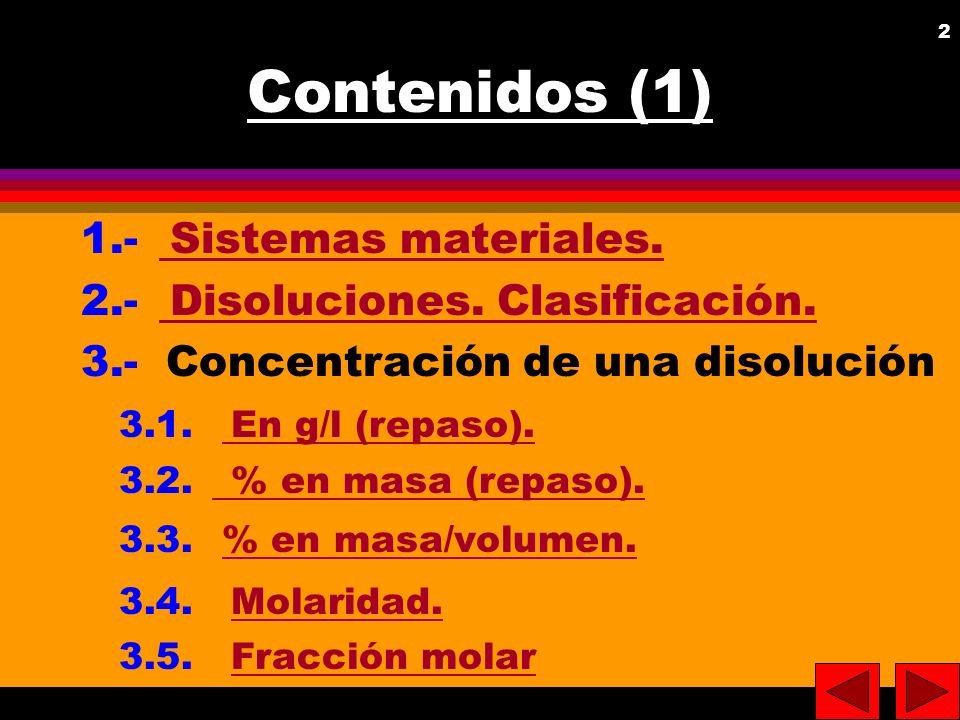 2

Contenidos (1)

1.- Sistemas materiales.

2.- Disoluciones. Clasificación.

3.- Concentración de una disolución

3.1. En g/l (repaso).

3.2. % en masa (repaso).

3.3. % en masa/volumen.

3.4. Molaridad.

3.5. Fracción molar